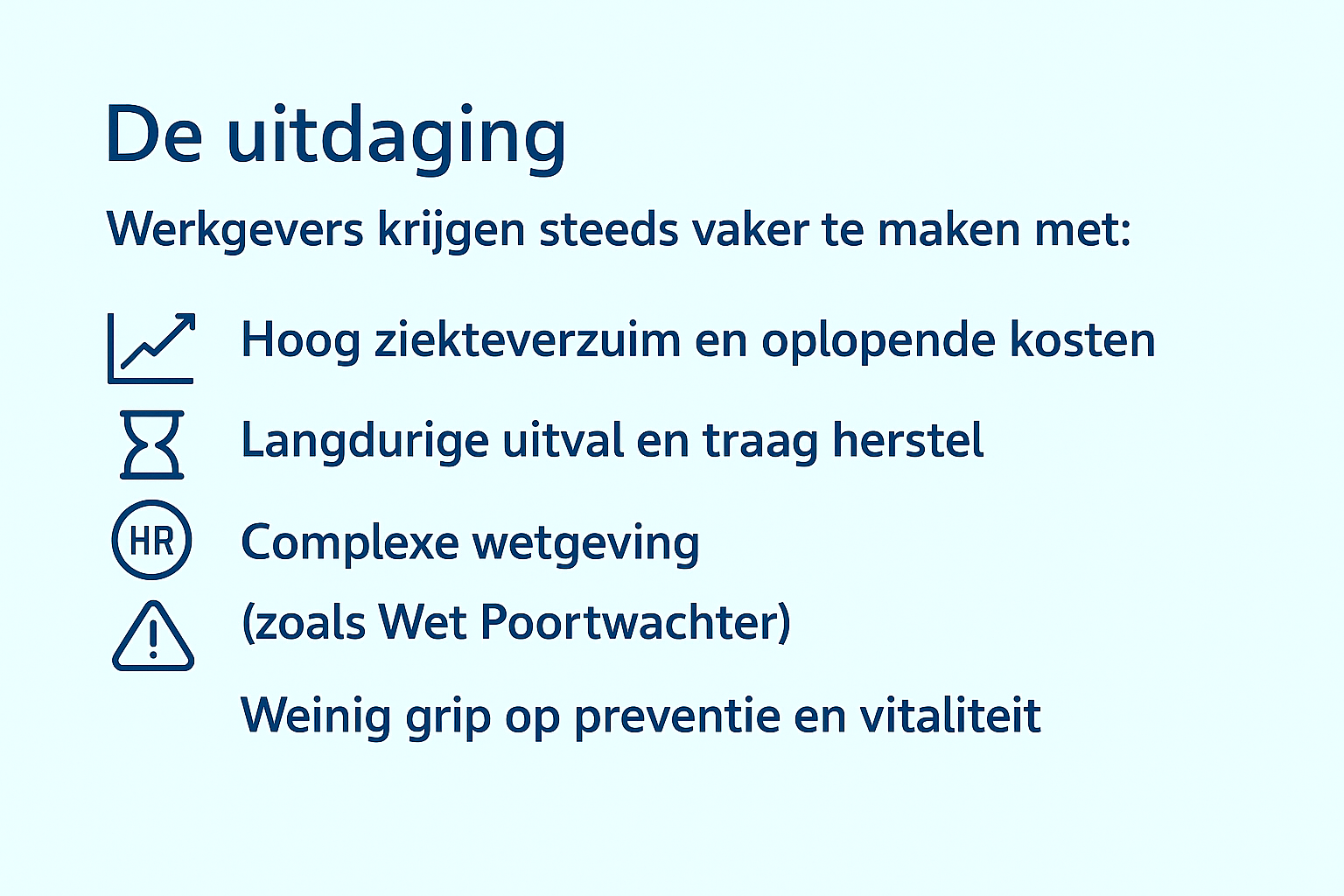 De uitdaging

Werkgevers krijgen steeds vaker te maken met:

Hoog ziekteverzuim en oplopende kosten

Langdurige uitval en traag herstel

HR

Complexe wetgeving (zoals Wet Poortwachter)

Weinig grip op preventie en vitaliteit